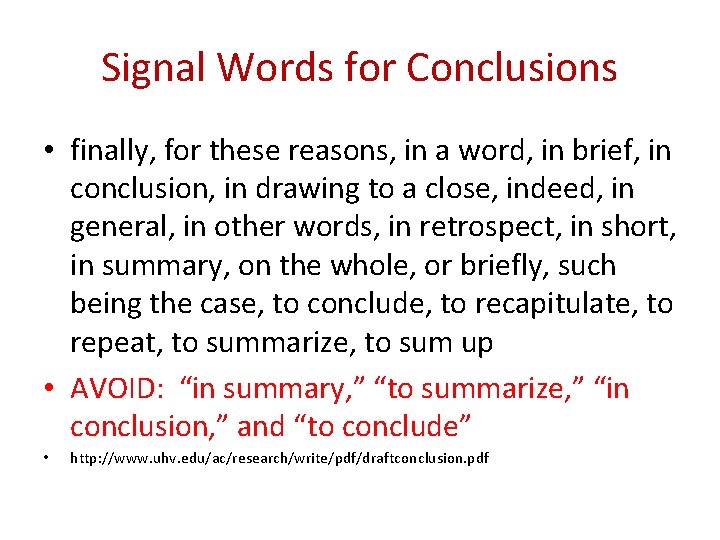 Signal Words for Conclusions

• finally, for these reasons, in a word, in brief, in conclusion, in drawing to a close, indeed, in general, in other words, in retrospect, in short, in summary, on the whole, or briefly, such being the case, to conclude, to recapitulate, to repeat, to summarize, to sum up

• AVOID: “in summary,” “to summarize,” “in conclusion,” and “to conclude”

• http://www.uhv.edu/ac/research/write/pdf/draftconclusion.pdf